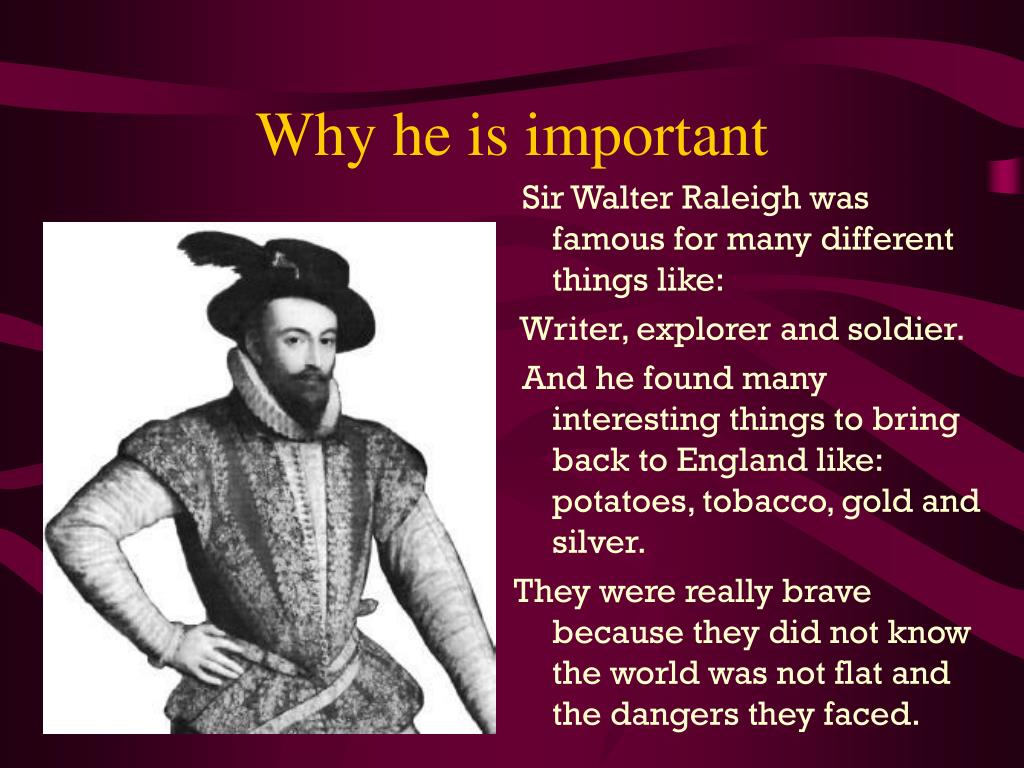 Why he is important

Sir Walter Raleigh was famous for many different things like:

Writer, explorer and soldier.

And he found many interesting things to bring back to England like: potatoes, tobacco, gold and silver.

They were really brave because they did not know the world was not flat and the dangers they faced.